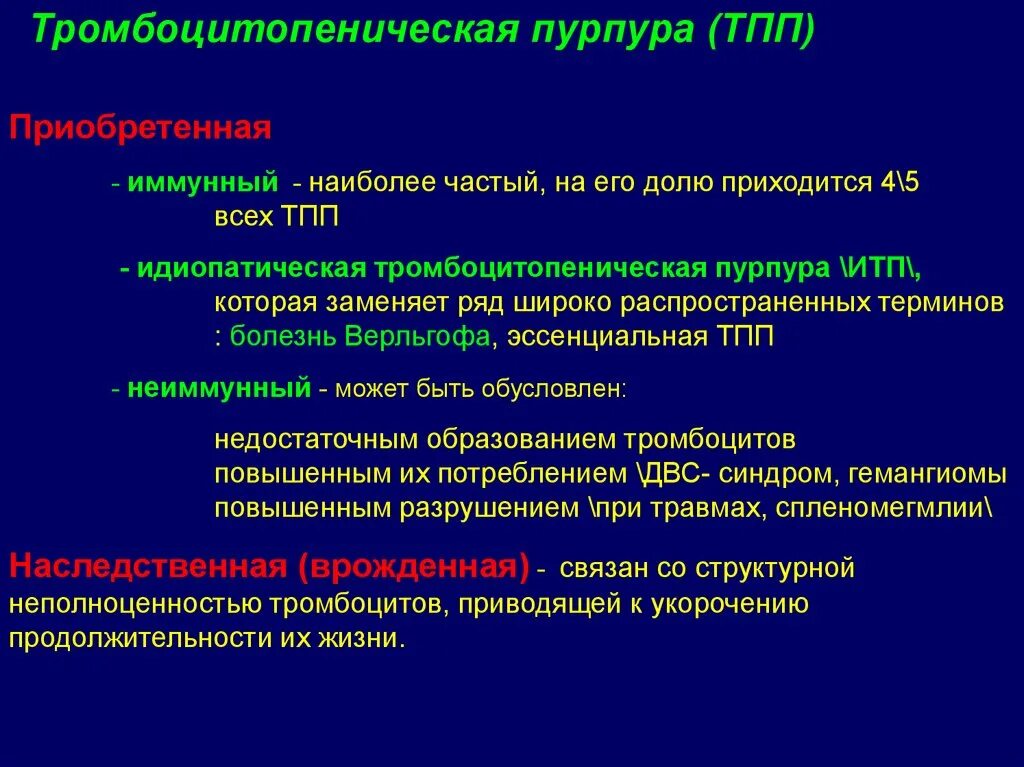 Тромбоцитопеническая пурпура (ТПП)

Приобретенная

- иммунный - наиболее частый, на его долю приходится 4\5 всех ТПП

- идиопатическая тромбоцитопеническая пурпура \ИТП\, которая заменяет ряд широко распространенных терминов : болезнь Верльгофа, эссенциальная ТПП

- неиммунный - может быть обусловлен:

недостаточным образованием тромбоцитов
повышенным их потреблением \ДВС- синдром, гемангиомы
повышенным разрушением \при травмах, спленомегмлии\

Наследственная (врожденная) - связан со структурной неполноценностью тромбоцитов, приводящей к укорочению продолжительности их жизни.